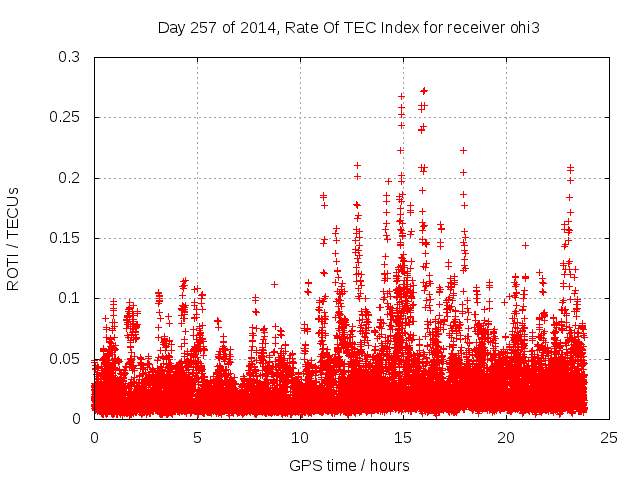 Day 257 of 2014, Rate Of TEC Index for receiver ohi3

ROTI / TECUs

0.3
0.25
0.2
0.15
0.1
0.05
0

0
5
10
15
20
25

GPS time / hours